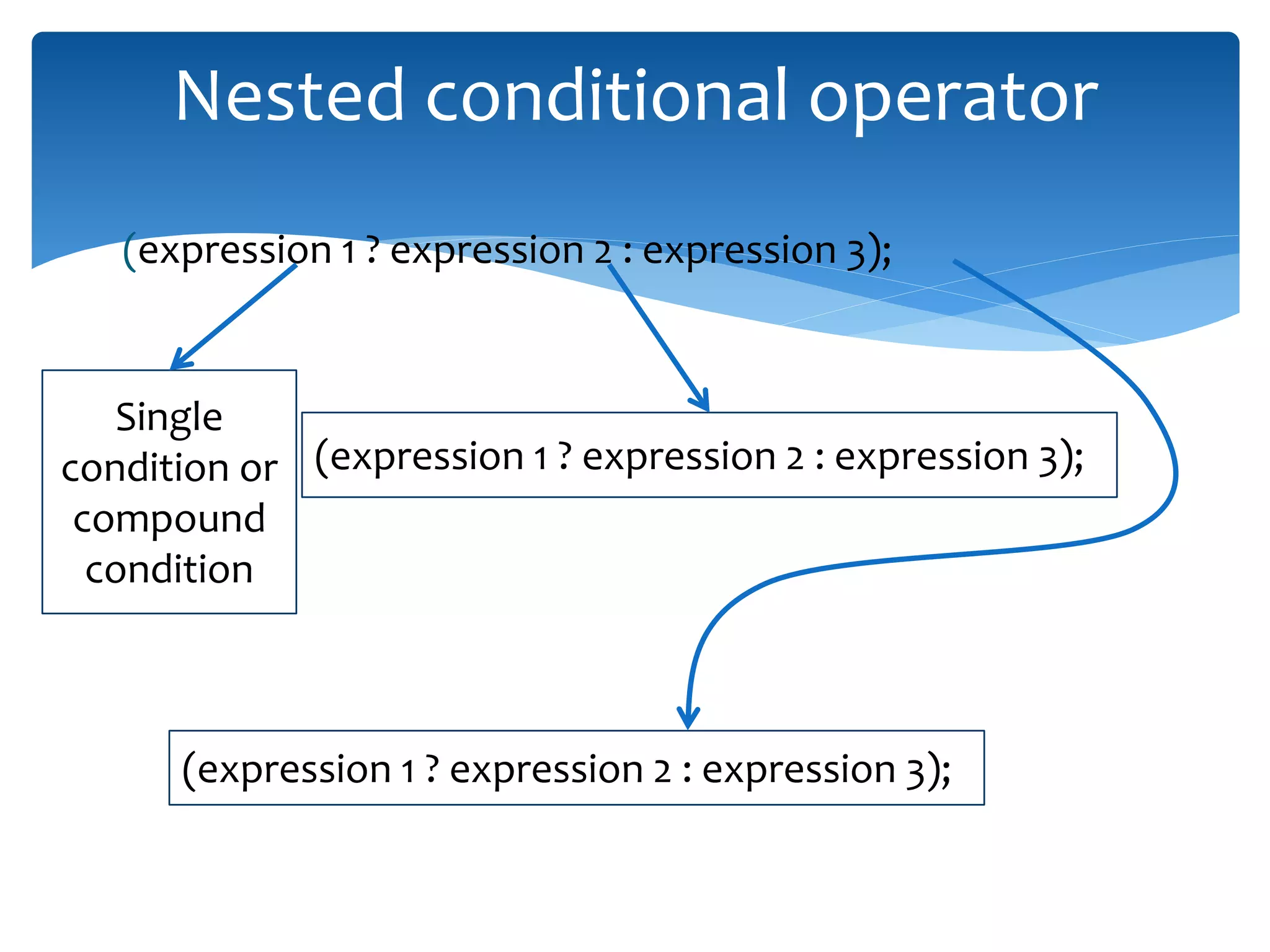 Nested conditional operator

(expression 1 ? expression 2 : expression 3);

Single condition or compound condition

(expression 1 ? expression 2 : expression 3);

(expression 1 ? expression 2 : expression 3);